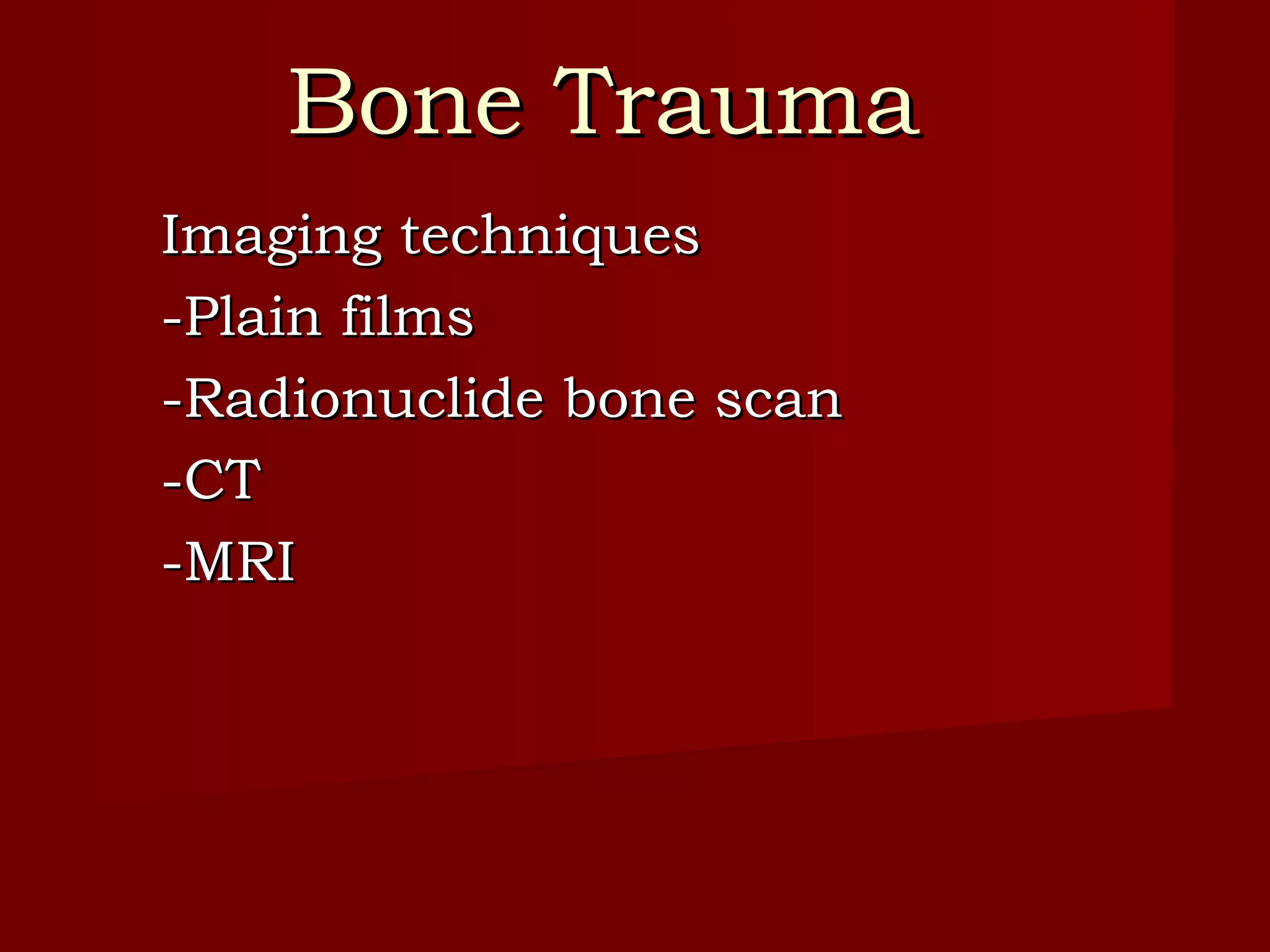 Bone Trauma

Imaging techniques

-Plain films

-Radionuclide bone scan

-CT

-MRI